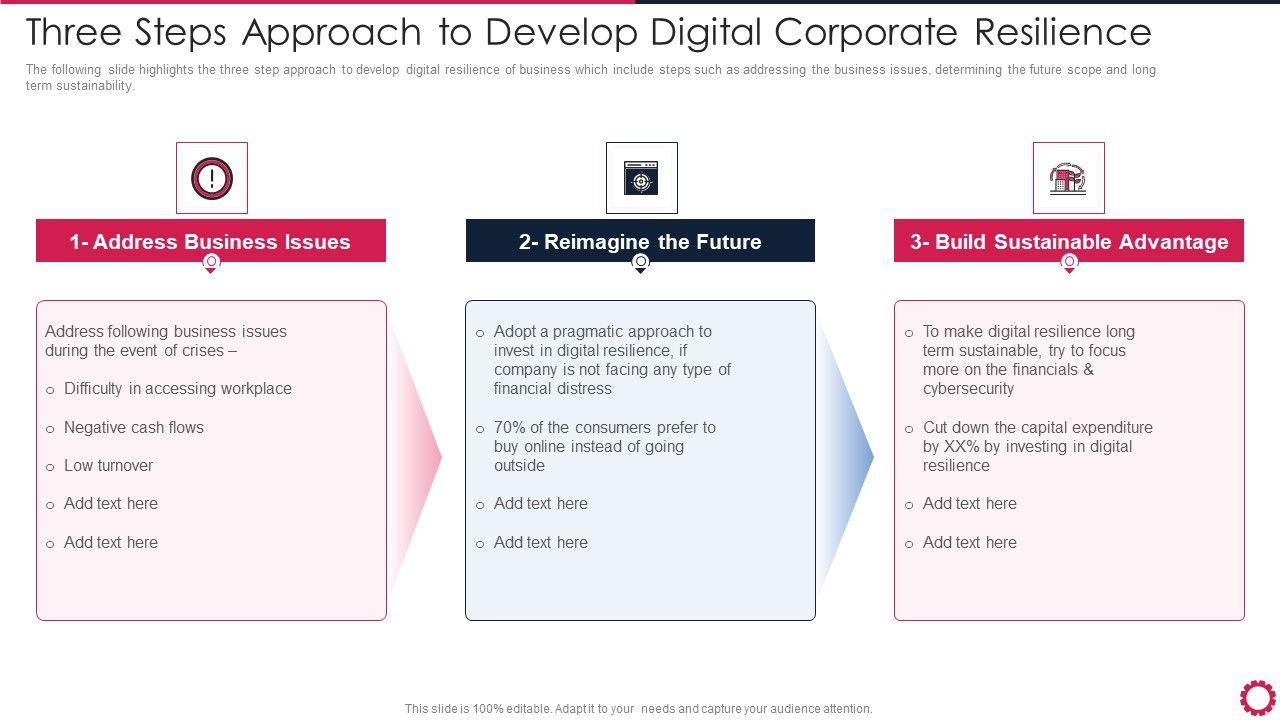 Three Steps Approach to Develop Digital Corporate Resilience

The following slide highlights the three step approach to develop digital resilience of business which include steps such as addressing the business issues, determining the future scope and long term sustainability.

1- Address Business Issues

Address following business issues during the event of crises –

o Difficulty in accessing workplace

o Negative cash flows

o Low turnover

o Add text here

o Add text here

2- Reimagine the Future

o Adopt a pragmatic approach to invest in digital resilience, if company is not facing any type of financial distress

o 70% of the consumers prefer to buy online instead of going outside

o Add text here

o Add text here

3- Build Sustainable Advantage

o To make digital resilience long term sustainable, try to focus more on the financials & cybersecurity

o Cut down the capital expenditure by XX% by investing in digital resilience

o Add text here

o Add text here

This slide is 100% editable. Adapt it to your needs and capture your audience attention.